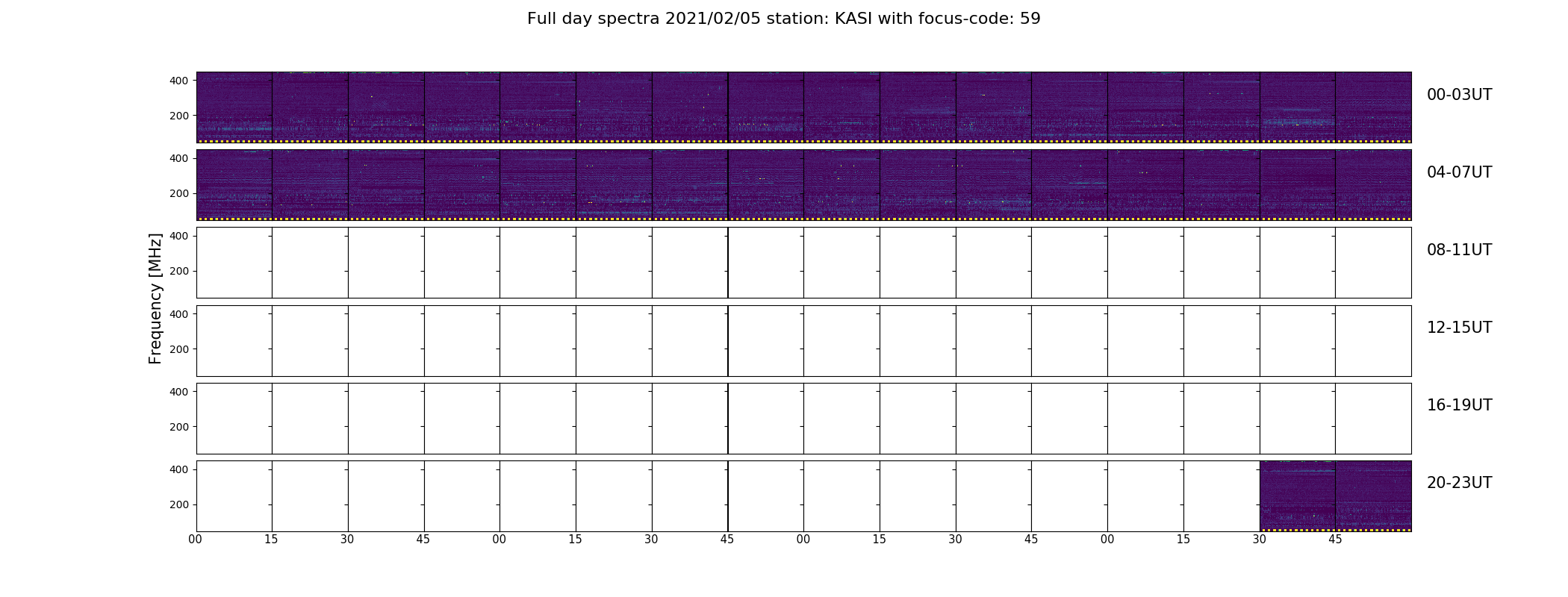 Full day spectra 2021/02/05 station: KASI with focus-code: 59

Frequency [MHz]

400
200
00-03UT

400
200
04-07UT

400
200
08-11UT

400
200
12-15UT

400
200
16-19UT

400
200
20-23UT

00 15 30 45 00 15 30 45 00 15 30 45 00 15 30 45